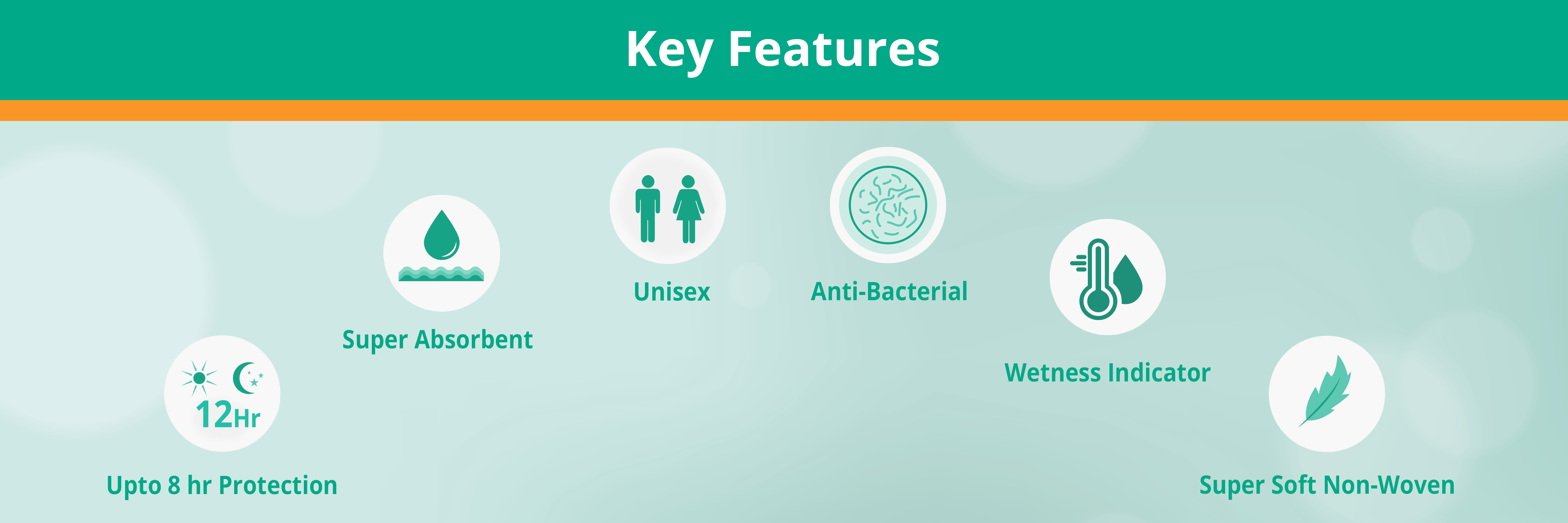 Key Features

12Hr

Upto 8 hr Protection

Super Absorbent

Unisex

Anti-Bacterial

Wetness Indicator

Super Soft Non-Woven